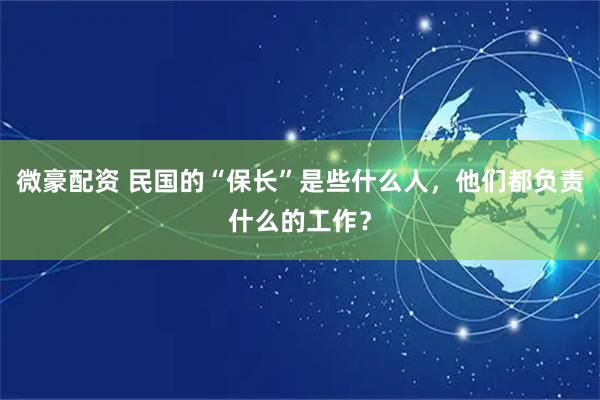 微豪配资 民国的“保长”是些什么人，他们都负责什么的工作？